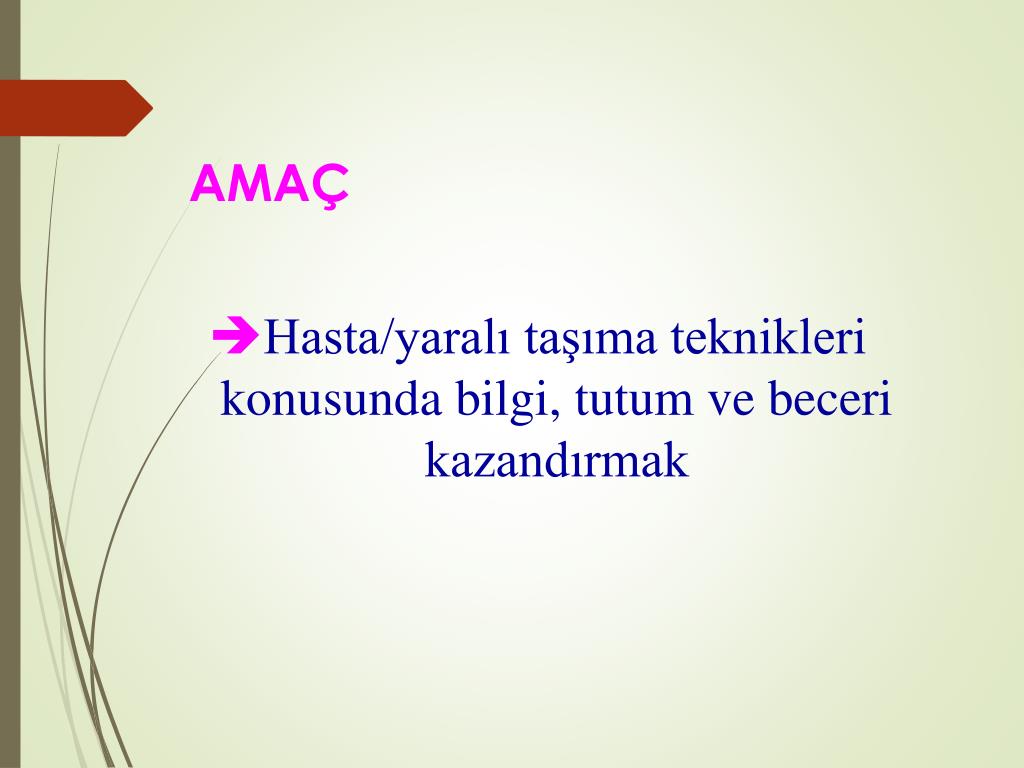 AMAÇ

➔Hasta/yaralı taşıma teknikleri konusunda bilgi, tutum ve beceri kazandırmak